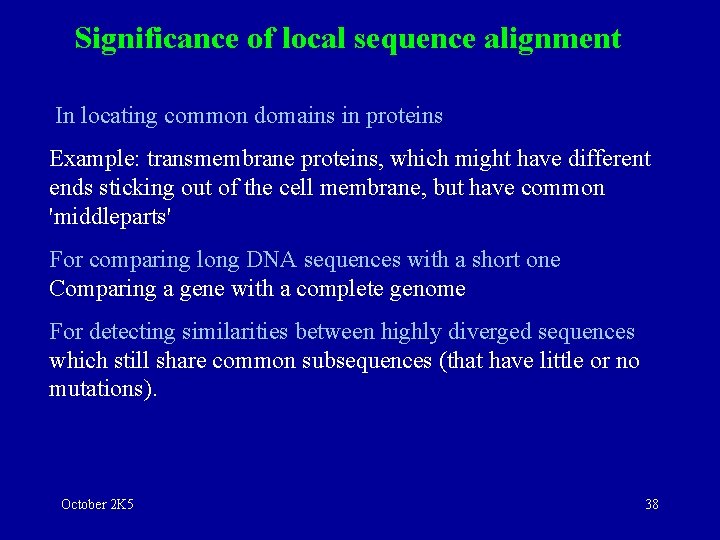 Significance of local sequence alignment

In locating common domains in proteins

Example: transmembrane proteins, which might have different ends sticking out of the cell membrane, but have common 'middleparts'

For comparing long DNA sequences with a short one
Comparing a gene with a complete genome

For detecting similarities between highly diverged sequences which still share common subsequences (that have little or no mutations).

October 2K5

38